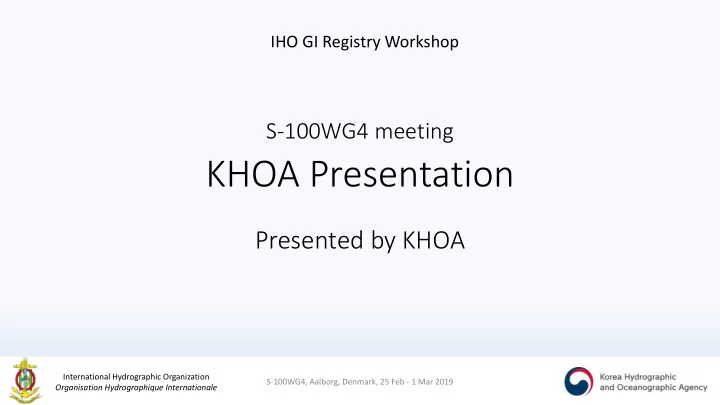 IHO GI Registry Workshop

S-100WG4 meeting

KHOA Presentation

Presented by KHOA

International Hydrographic Organization
Organisation Hydrographique Internationale

S-100WG4, Aalborg, Denmark, 25 Feb - 1 Mar 2019

Korea Hydrographic and Oceanographic Agency